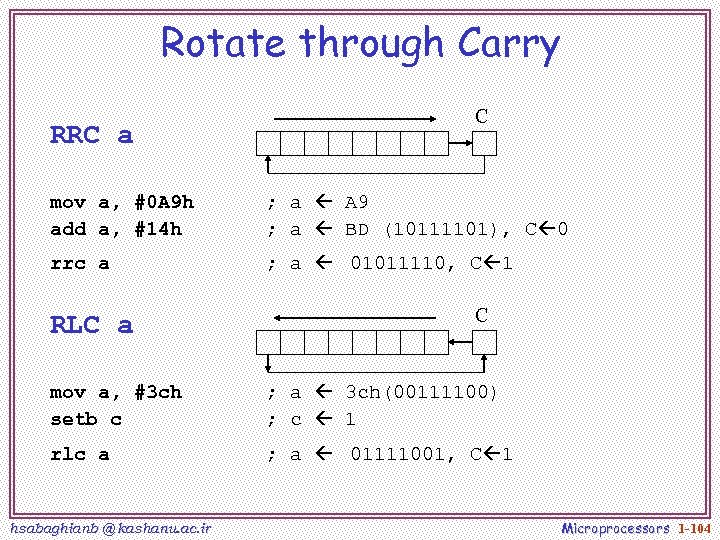 Rotate through Carry

RRC a

C

mov a, #0A9h ; a ← A9
add a, #14h ; a ← BD (10111101), C←0
rrc a ; a ← 01011110, C←1

RLC a

C

mov a, #3ch ; a ← 3ch(00111100)
setb c ; c ← 1
rlc a ; a ← 01111001, C←1

hsabaghianb @ kashanu.ac.ir

Microprocessors 1-104